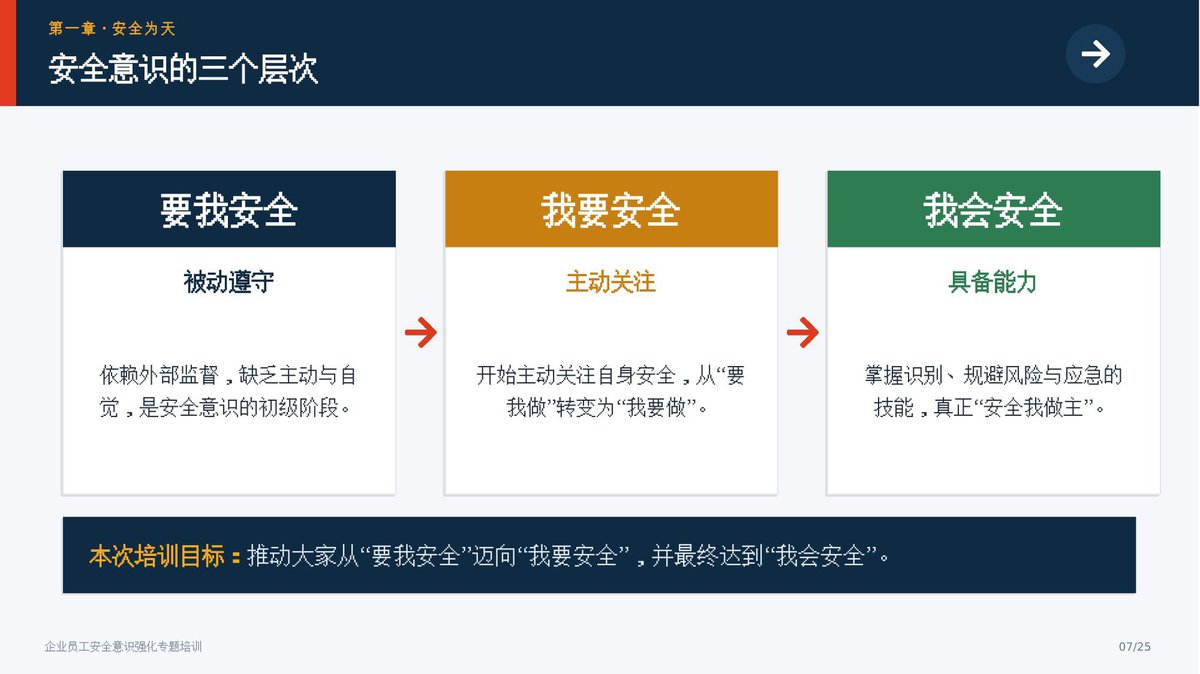 第一章 · 安全为天

安全意识的三个层次

要我安全

被动遵守

依赖外部监督，缺乏主动与自觉，是安全意识的初级阶段。

我要安全

主动关注

开始主动关注自身安全，从“要我做”转变为“我要做”。

我会安全

具备能力

掌握识别、规避风险与应急的技能，真正“安全我做主”。

本次培训目标：推动大家从“要我安全”迈向“我要安全”，并最终达到“我会安全”。

企业员工安全意识强化专题培训

07/25